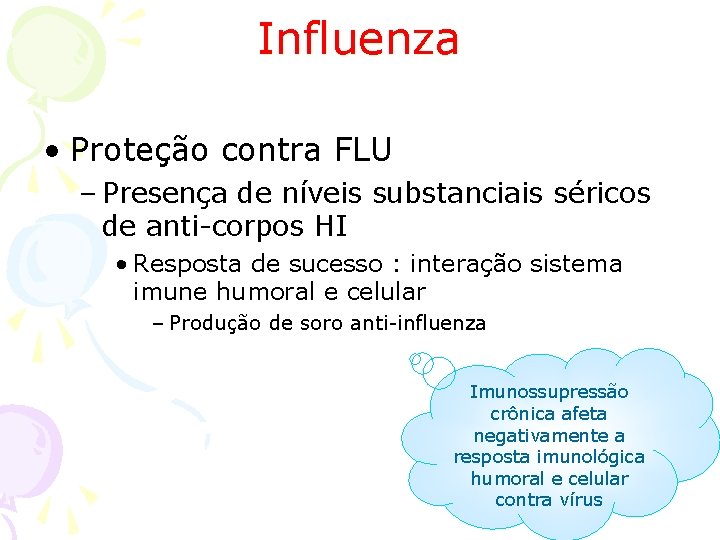 Influenza

• Proteção contra FLU
– Presença de níveis substanciais séricos de anti-corpos HI
• Resposta de sucesso : interação sistema imune humoral e celular
– Produção de soro anti-influenza

Imunossupressão crônica afeta negativamente a resposta imunológica humoral e celular contra vírus